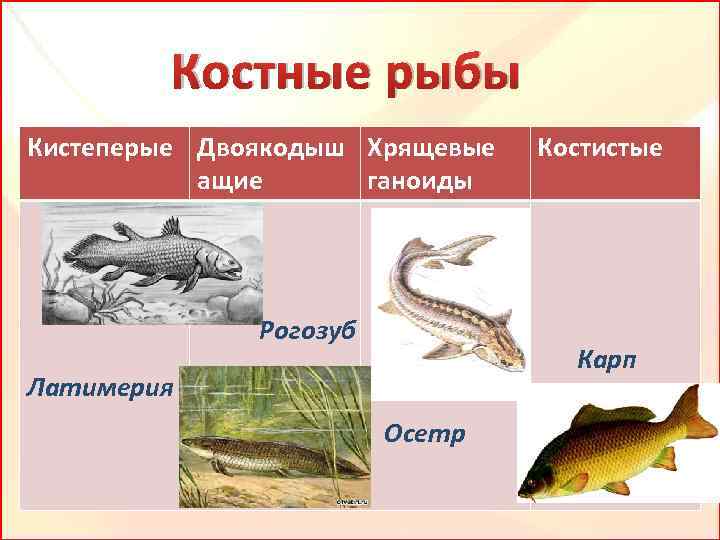 Костные рыбы

| Кистеперые | Двоякодышащие | Хрящевые ганоиды | Костистые |
|---|---|---|---|
| Латимерия | Рогозуб | Осетр | Карп |